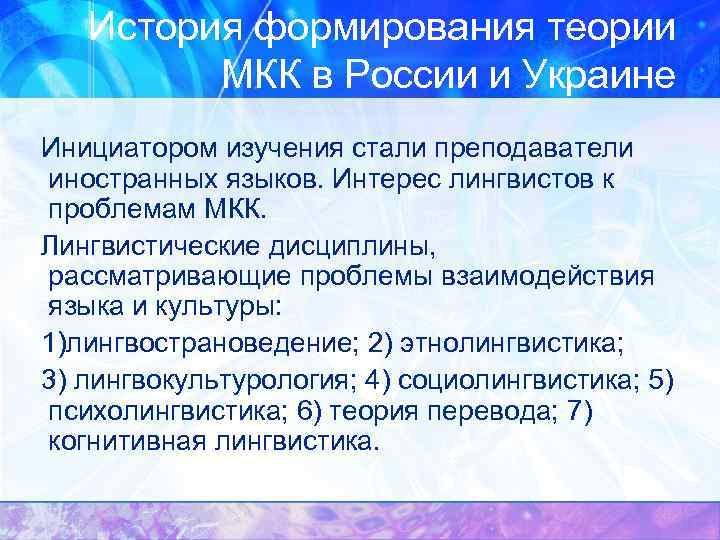 История формирования теории МКК в России и Украине

Инициатором изучения стали преподаватели иностранных языков. Интерес лингвистов к проблемам МКК.

Лингвистические дисциплины, рассматривающие проблемы взаимодействия языка и культуры:

1)лингвострановедение; 2) этнолингвистика;

3) лингвокультурология; 4) социолингвистика; 5) психолингвистика; 6) теория перевода; 7) когнитивная лингвистика.